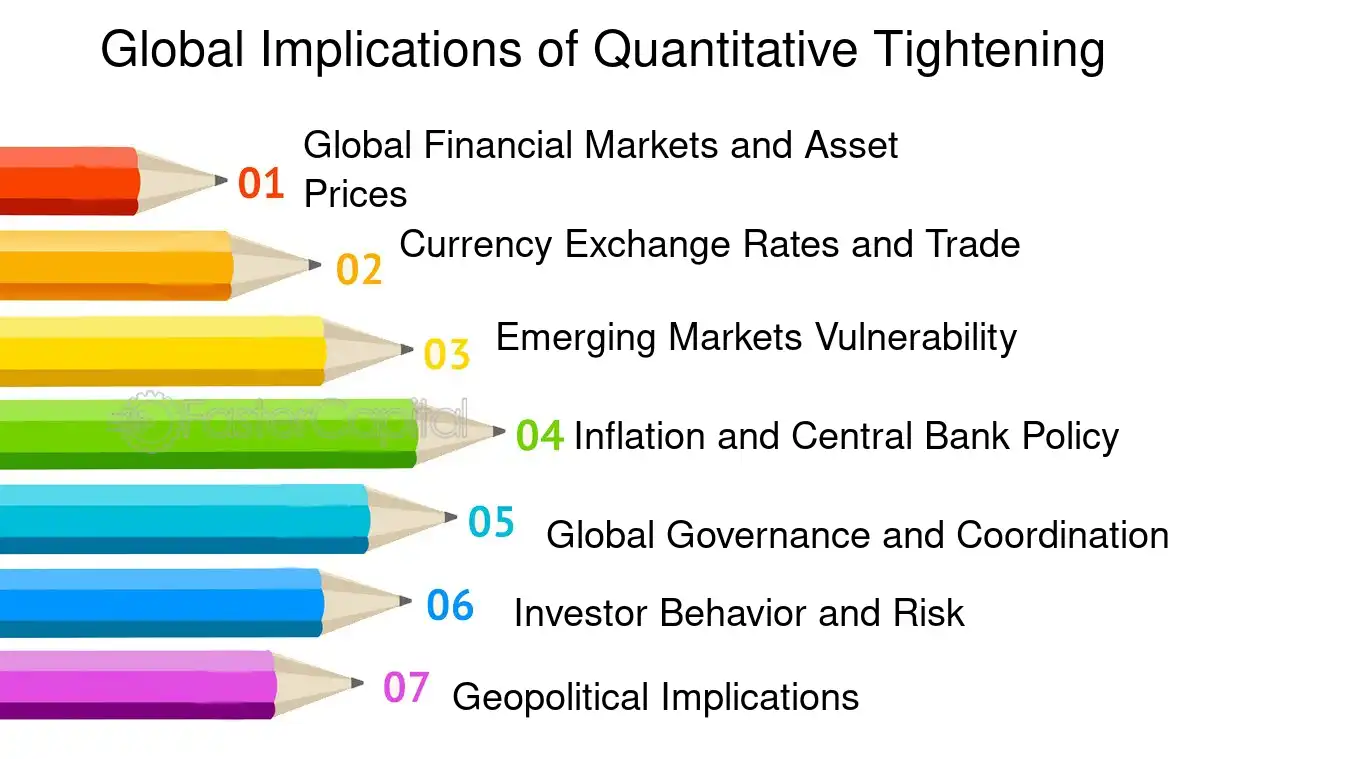 Global Implications of Quantitative Tightening

01 Global Financial Markets and Asset Prices

02 Currency Exchange Rates and Trade

03 Emerging Markets Vulnerability

FasterCapital

04 Inflation and Central Bank Policy

05 Global Governance and Coordination

06 Investor Behavior and Risk

07 Geopolitical Implications